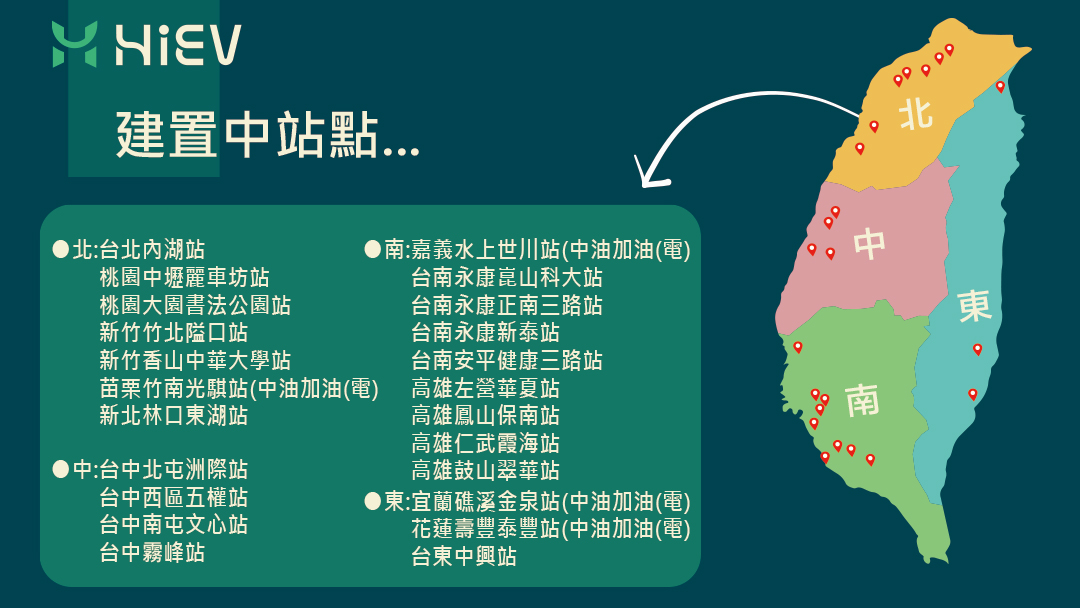 HiEV

建置中站點...

●北:台北內湖站
桃園中壢麗車坊站
桃園大園書法公園站
新竹竹北隘口站
新竹香山中華大學站
苗栗竹南光騏站(中油加油(電)
新北林口東湖站

●中:台中北屯洲際站
台中西區五權站
台中南屯文心站
台中霧峰站

●南:嘉義水上世川站(中油加油(電)
台南永康崑山科大站
台南永康正南三路站
台南永康新泰站
台南安平健康三路站
高雄左營華夏站
高雄鳳山保南站
高雄仁武霞海站
高雄鼓山翠華站

●東:宜蘭礁溪金泉站(中油加油(電)
花蓮壽豐泰豐站(中油加油(電)
台東中興站

北
中
東
南